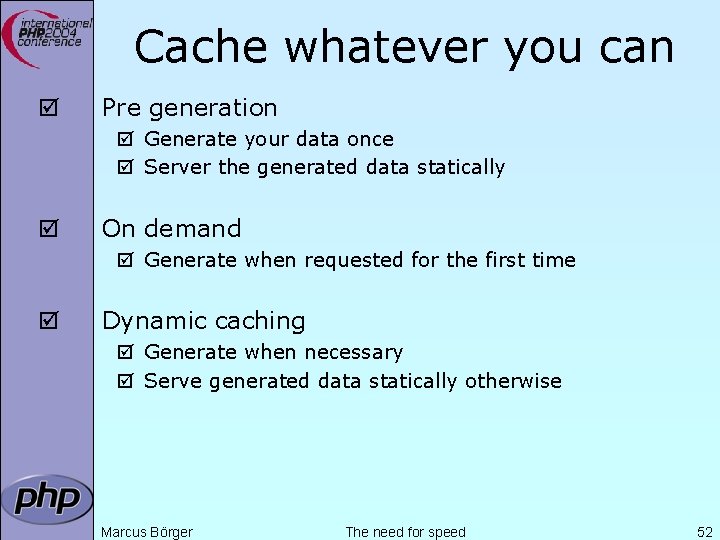 international PHP2004 conference

Cache whatever you can

☑ Pre generation
☑ Generate your data once
☑ Server the generated data statically

☑ On demand
☑ Generate when requested for the first time

☑ Dynamic caching
☑ Generate when necessary
☑ Serve generated data statically otherwise

php

Marcus Börger The need for speed 52